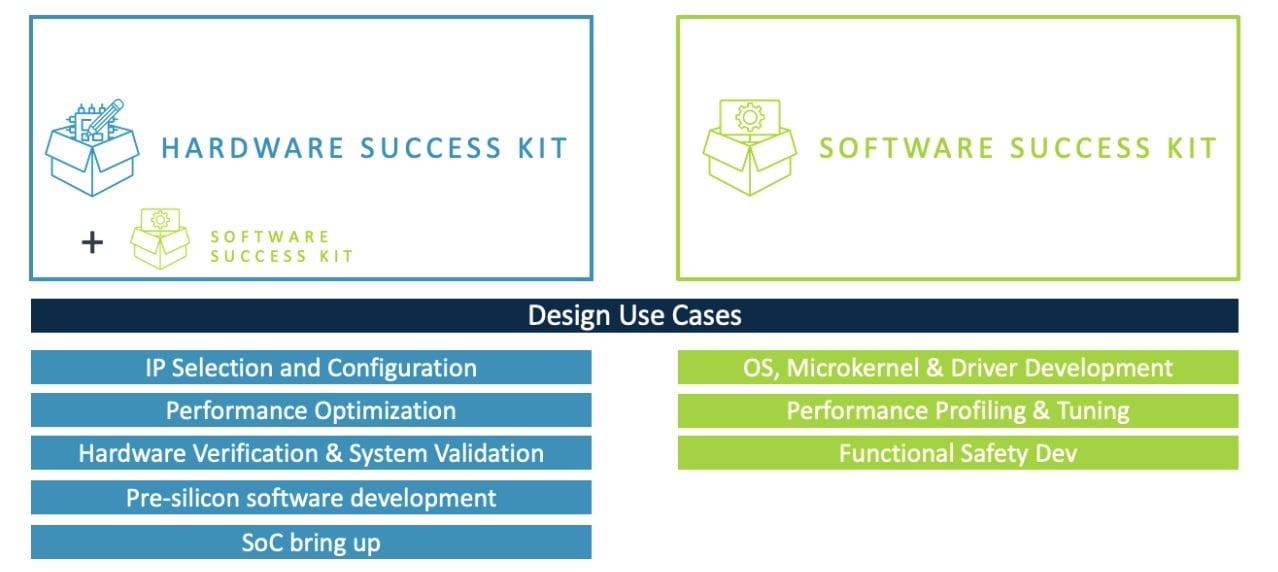 HARDWARE SUCCESS KIT

+ SOFTWARE SUCCESS KIT

SOFTWARE SUCCESS KIT

Design Use Cases

IP Selection and Configuration

Performance Optimization

Hardware Verification & System Validation

Pre-silicon software development

SoC bring up

OS, Microkernel & Driver Development

Performance Profiling & Tuning

Functional Safety Dev